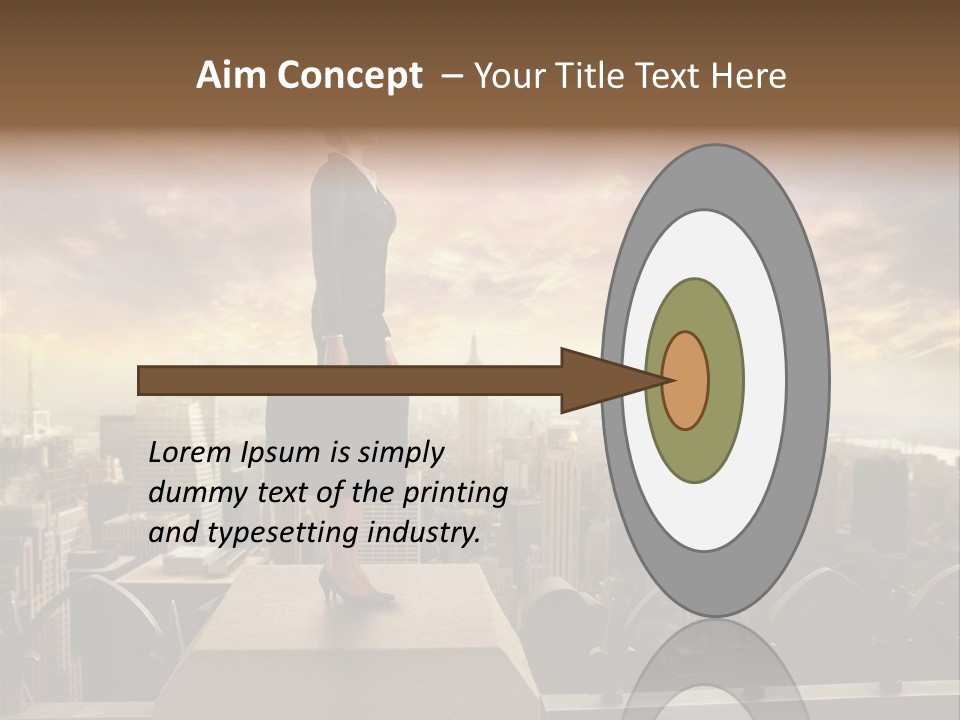 Aim Concept – Your Title Text Here

Lorem Ipsum is simply dummy text of the printing and typesetting industry.